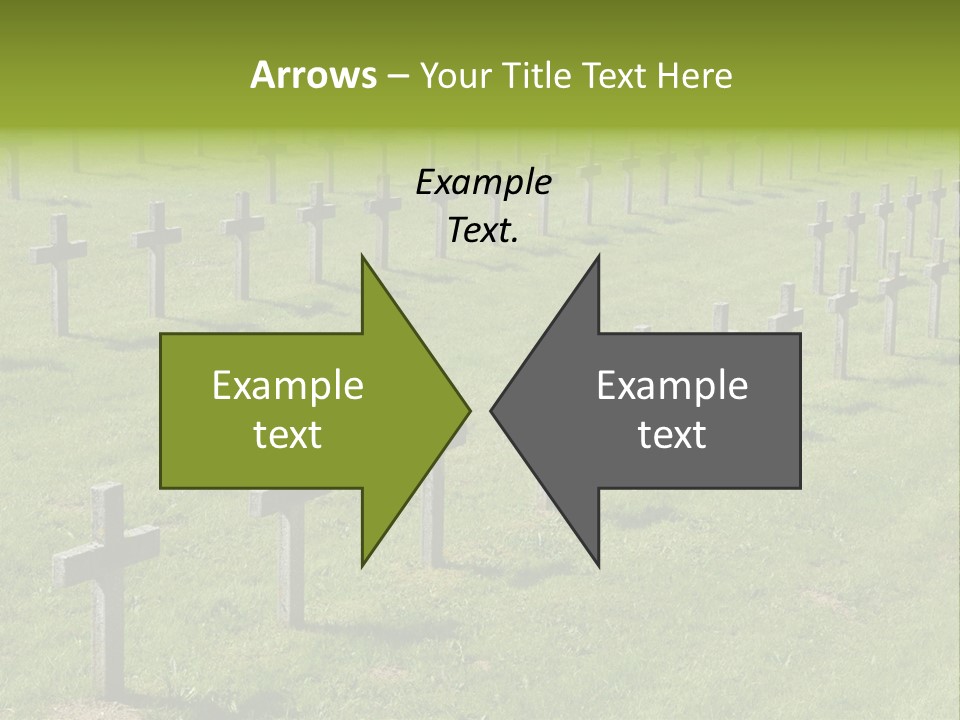 Arrows – Your Title Text Here

Example Text.

Example text

Example text